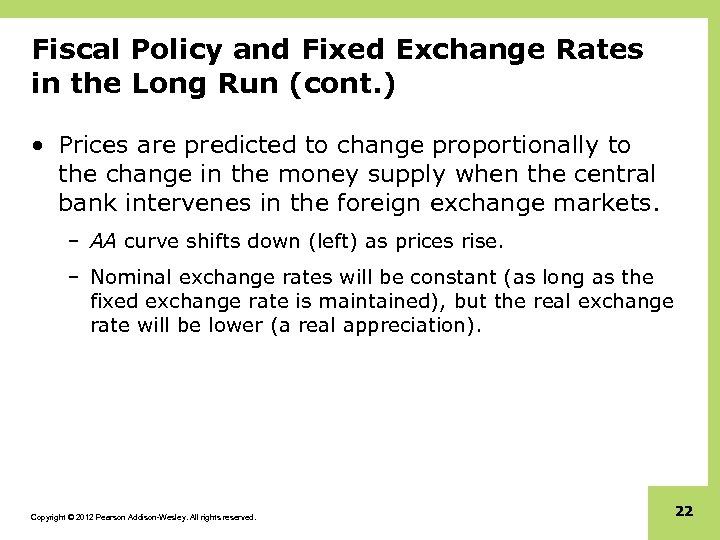 Fiscal Policy and Fixed Exchange Rates in the Long Run (cont.)

• Prices are predicted to change proportionally to the change in the money supply when the central bank intervenes in the foreign exchange markets.

– AA curve shifts down (left) as prices rise.

– Nominal exchange rates will be constant (as long as the fixed exchange rate is maintained), but the real exchange rate will be lower (a real appreciation).

Copyright © 2012 Pearson Addison-Wesley. All rights reserved.

22